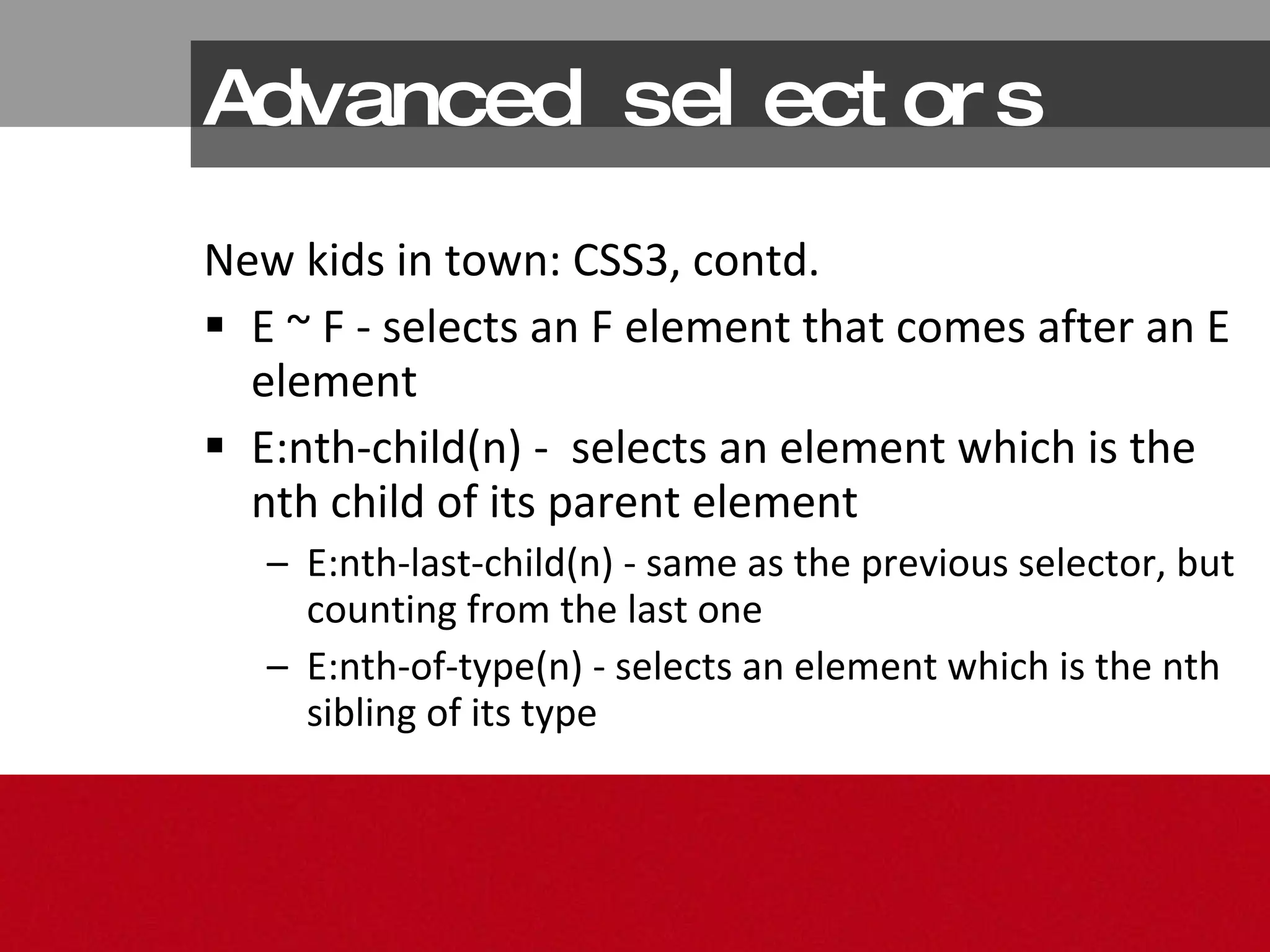 Advanced selectors

New kids in town: CSS3, contd.

▪ E ~ F - selects an F element that comes after an E element

▪ E:nth-child(n) - selects an element which is the nth child of its parent element

– E:nth-last-child(n) - same as the previous selector, but counting from the last one

– E:nth-of-type(n) - selects an element which is the nth sibling of its type